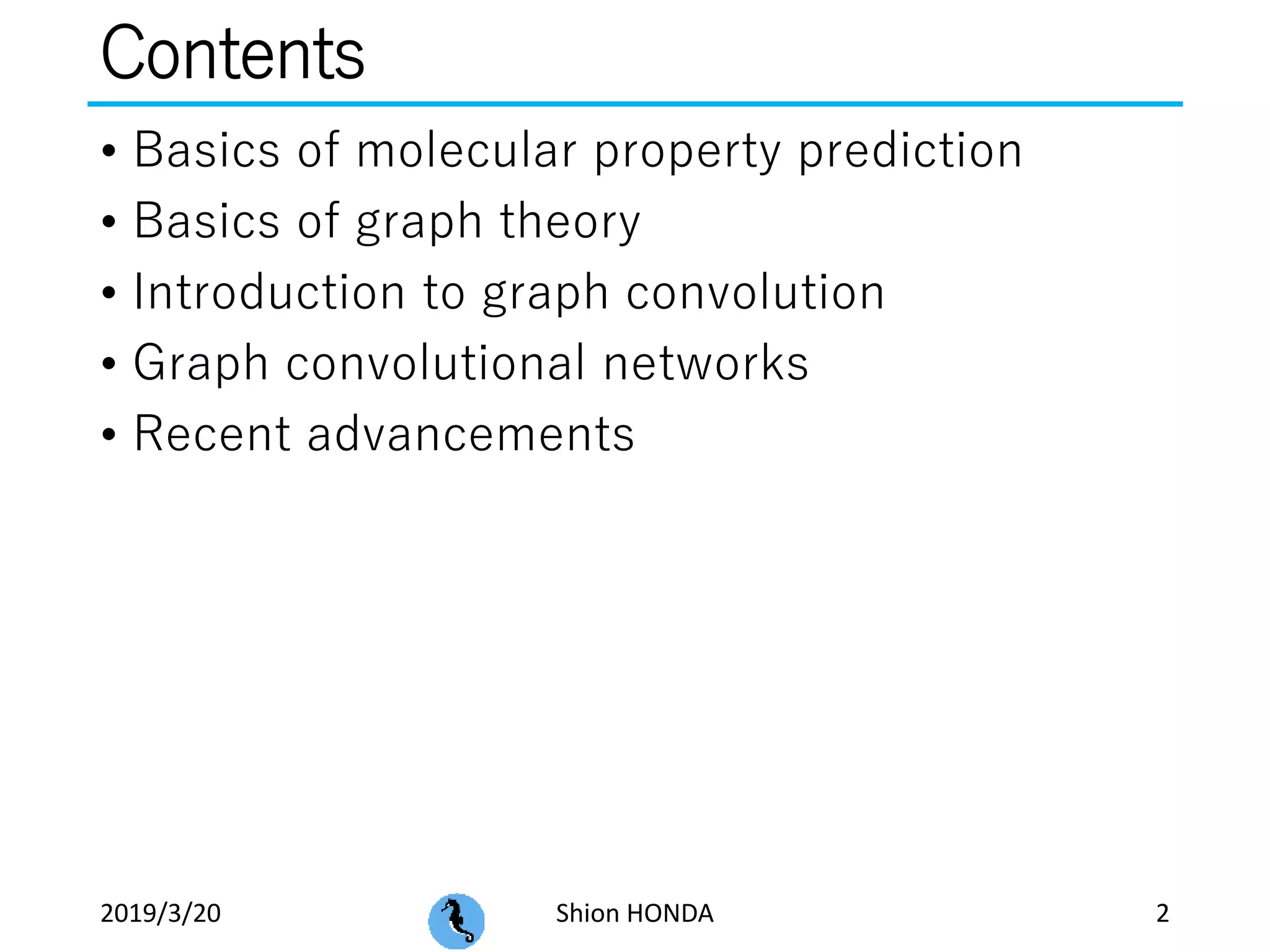 Contents

• Basics of molecular property prediction
• Basics of graph theory
• Introduction to graph convolution
• Graph convolutional networks
• Recent advancements

2019/3/20

Shion HONDA

2